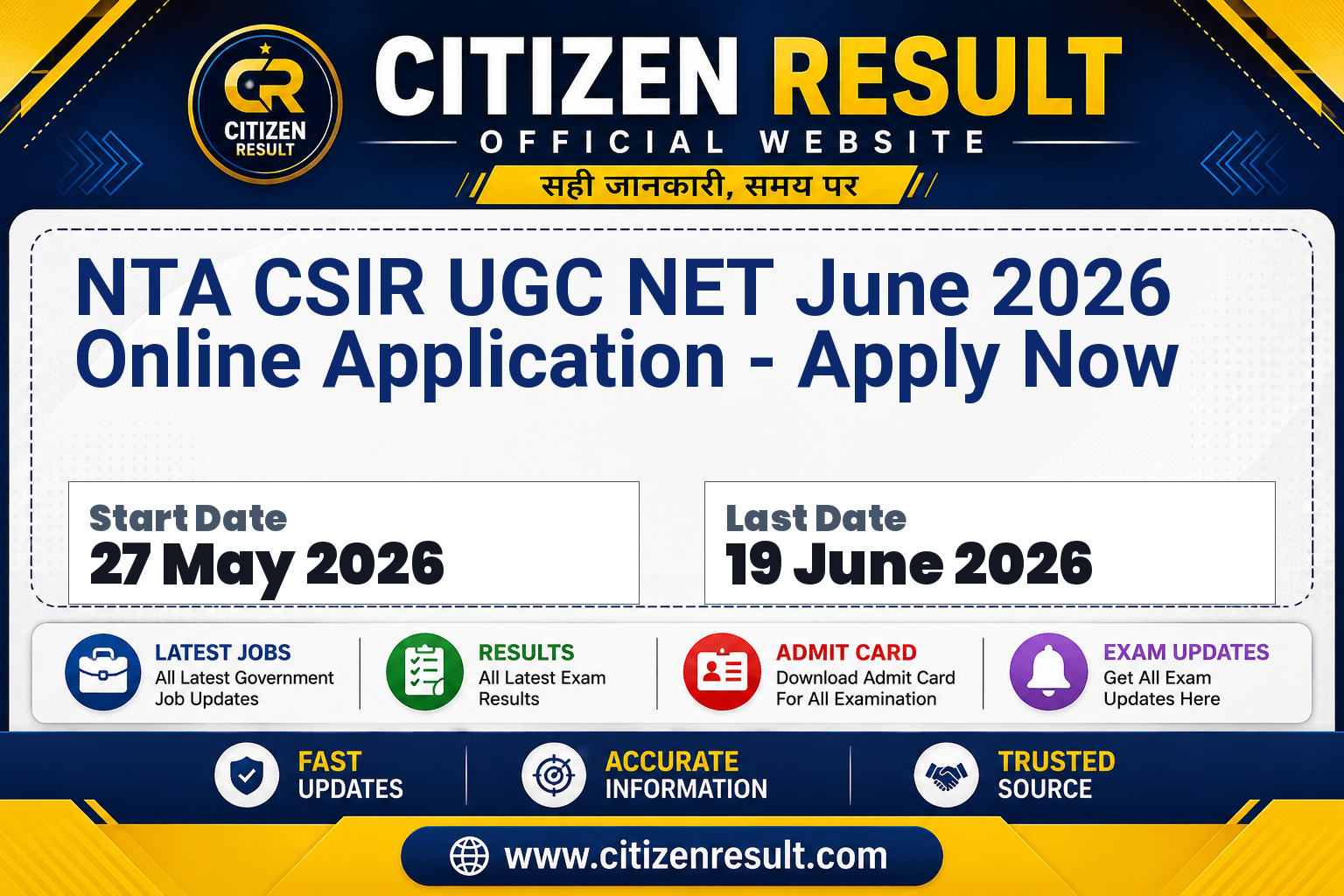 CR
CITIZEN
RESULT

CITIZEN RESULT
OFFICIAL WEBSITE
सही जानकारी, समय पर

NTA CSIR UGC NET June 2026 Online Application - Apply Now

Start Date
27 May 2026

Last Date
19 June 2026

LATEST JOBS
All Latest Government Job Updates

RESULTS
All Latest Exam Results

ADMIT CARD
Download Admit Card For All Examination

EXAM UPDATES
Get All Exam Updates Here

FAST UPDATES

ACCURATE INFORMATION

TRUSTED SOURCE

www.citizenresult.com